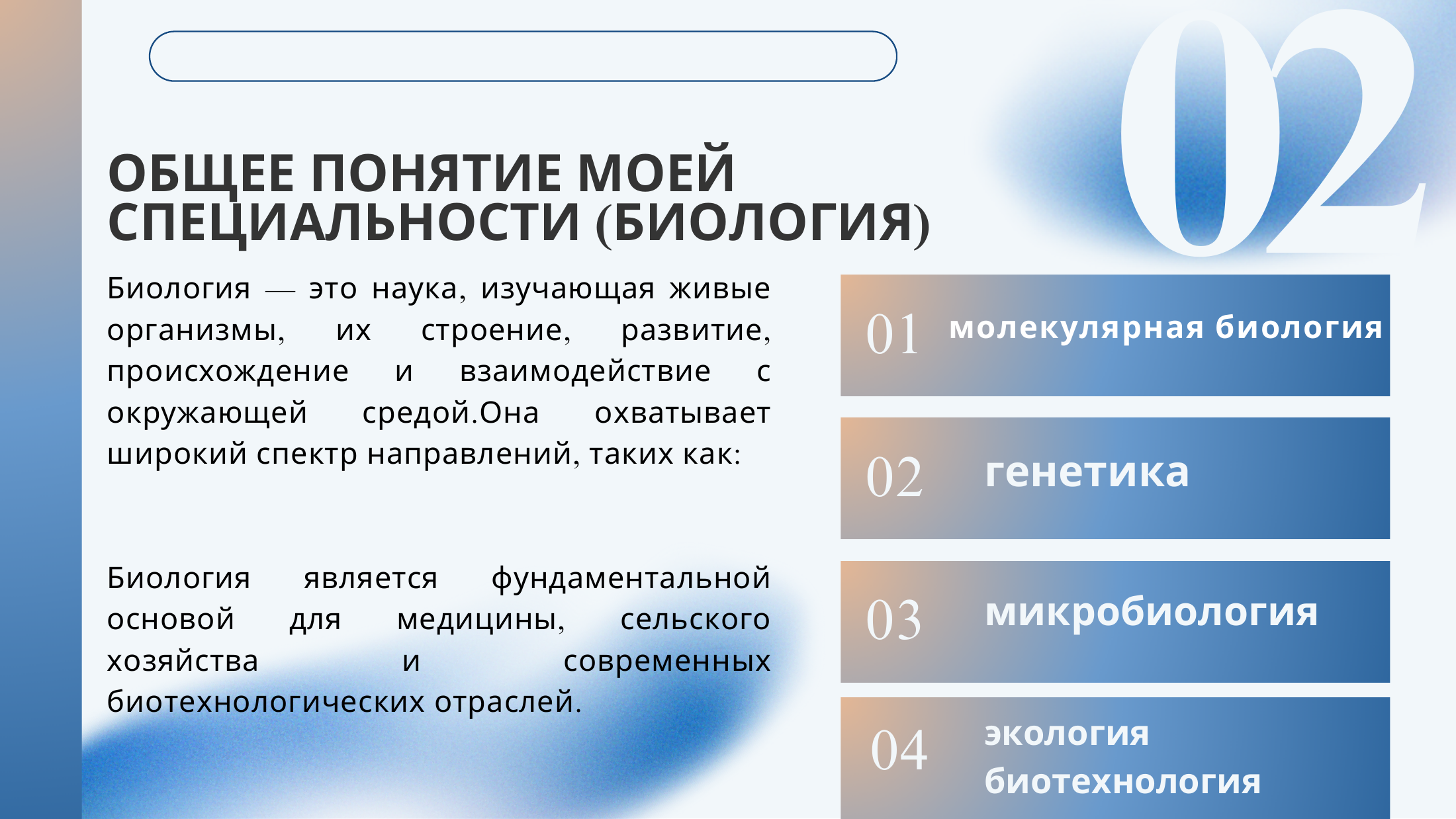 02

ОБЩЕЕ ПОНЯТИЕ МОЕЙ СПЕЦИАЛЬНОСТИ (БИОЛОГИЯ)

Биология — это наука, изучающая живые организмы, их строение, развитие, происхождение и взаимодействие с окружающей средой.Она охватывает широкий спектр направлений, таких как:

Биология является фундаментальной основой для медицины, сельского хозяйства и современных биотехнологических отраслей.

01 молекулярная биология

02 генетика

03 микробиология

04 экология биотехнология